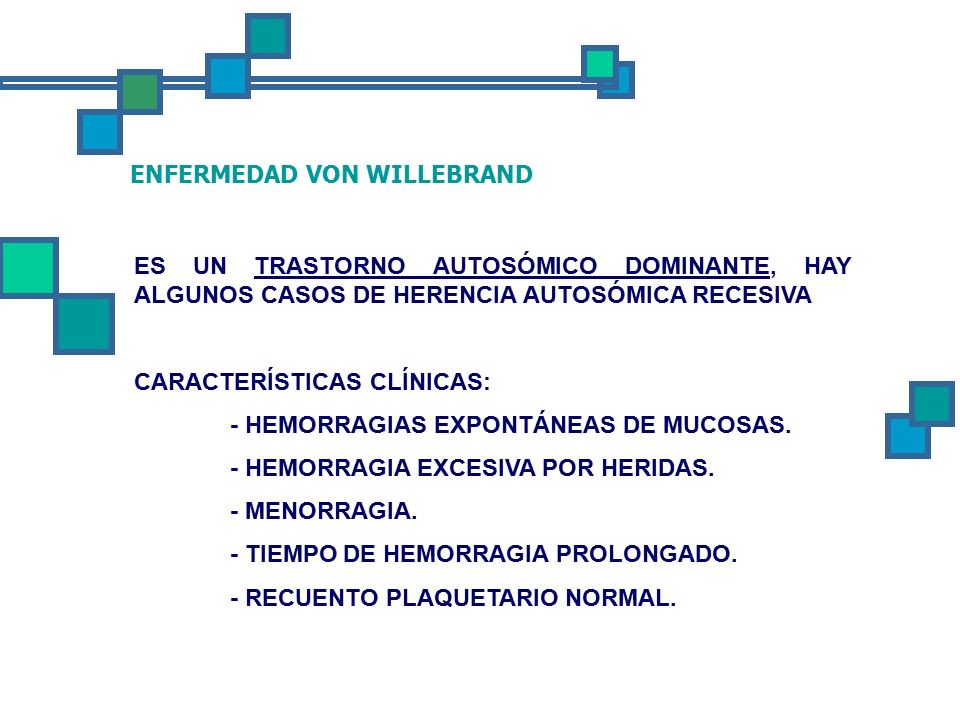 ENFERMEDAD VON WILLEBRAND

ES UN TRASTORNO AUTOSÓMICO DOMINANTE, HAY ALGUNOS CASOS DE HERENCIA AUTOSÓMICA RECESIVA

CARACTERÍSTICAS CLÍNICAS:

- HEMORRAGIAS EXPONTÁNEAS DE MUCOSAS.

- HEMORRAGIA EXCESIVA POR HERIDAS.

- MENORRAGIA.

- TIEMPO DE HEMORRAGIA PROLONGADO.

- RECUENTO PLAQUETARIO NORMAL.